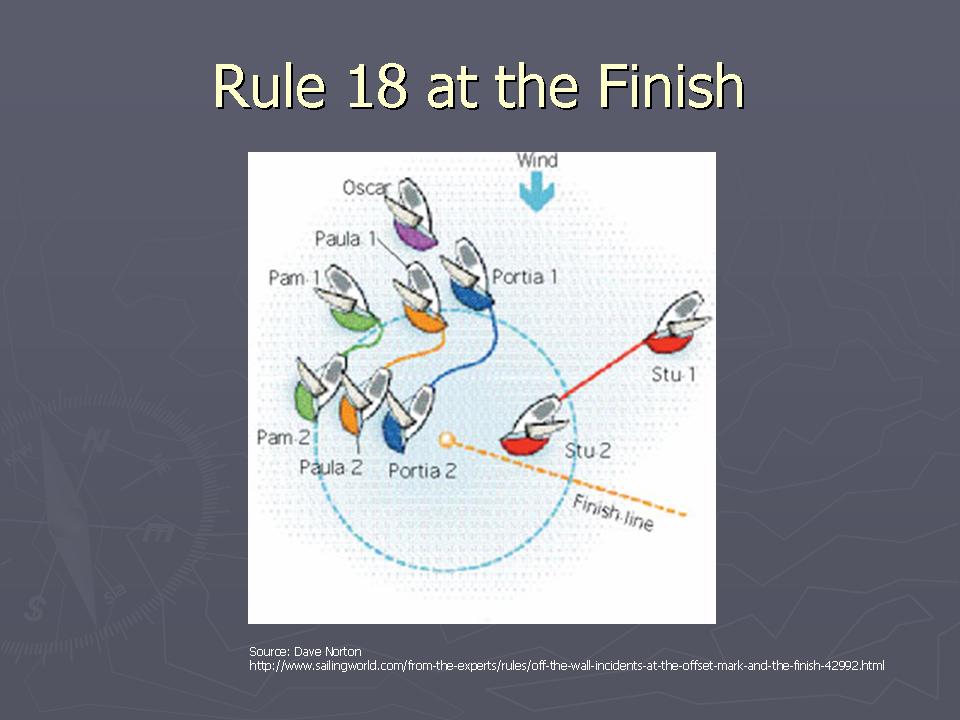 Rule 18 at the Finish

Wind

Oscar

Paula 1

Pam 1

Portia 1

Stu 1

Pam 2

Paula 2

Portia 2

Stu 2

Finish line

Source: Dave Norton
http://www.sailingworld.com/from-the-experts/rules/off-the-wall-incidents-at-the-offset-mark-and-the-finish-42992.html